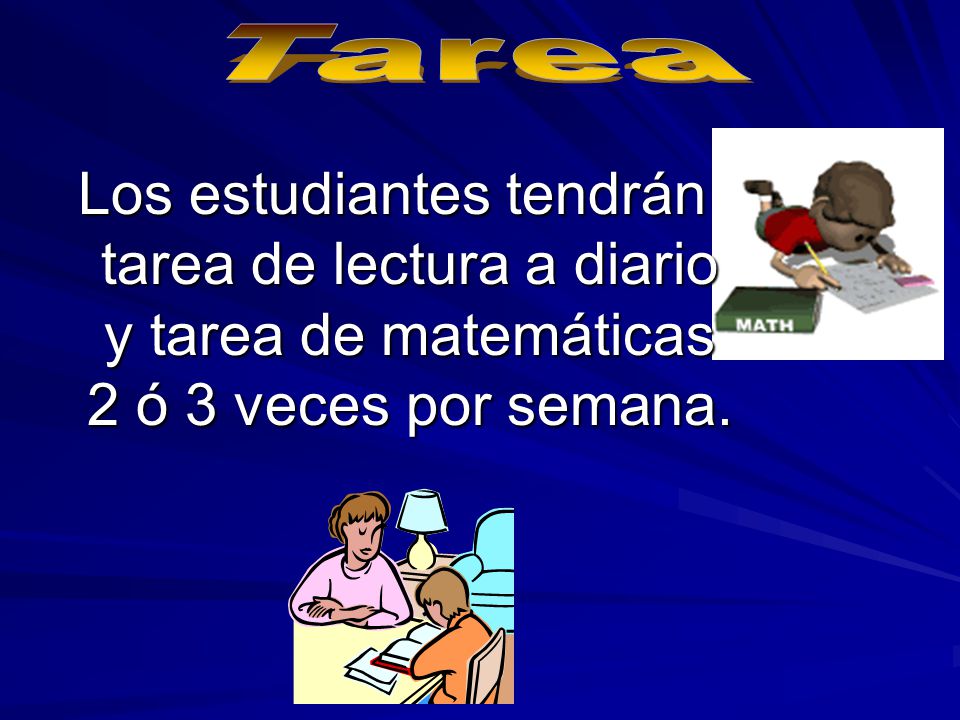 Tarea

Los estudiantes tendrán tarea de lectura a diario y tarea de matemáticas 2 ó 3 veces por semana.

MATH